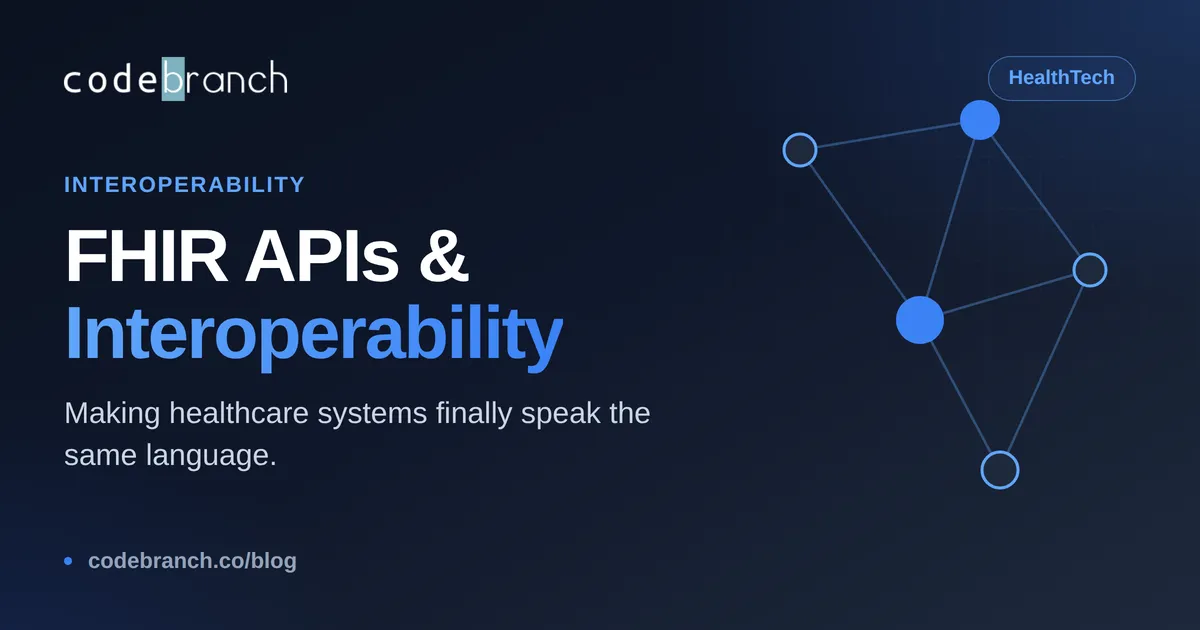 codebranch

HealthTech

INTEROPERABILITY

FHIR APIs & Interoperability

Making healthcare systems finally speak the same language.

codebranch.co/blog